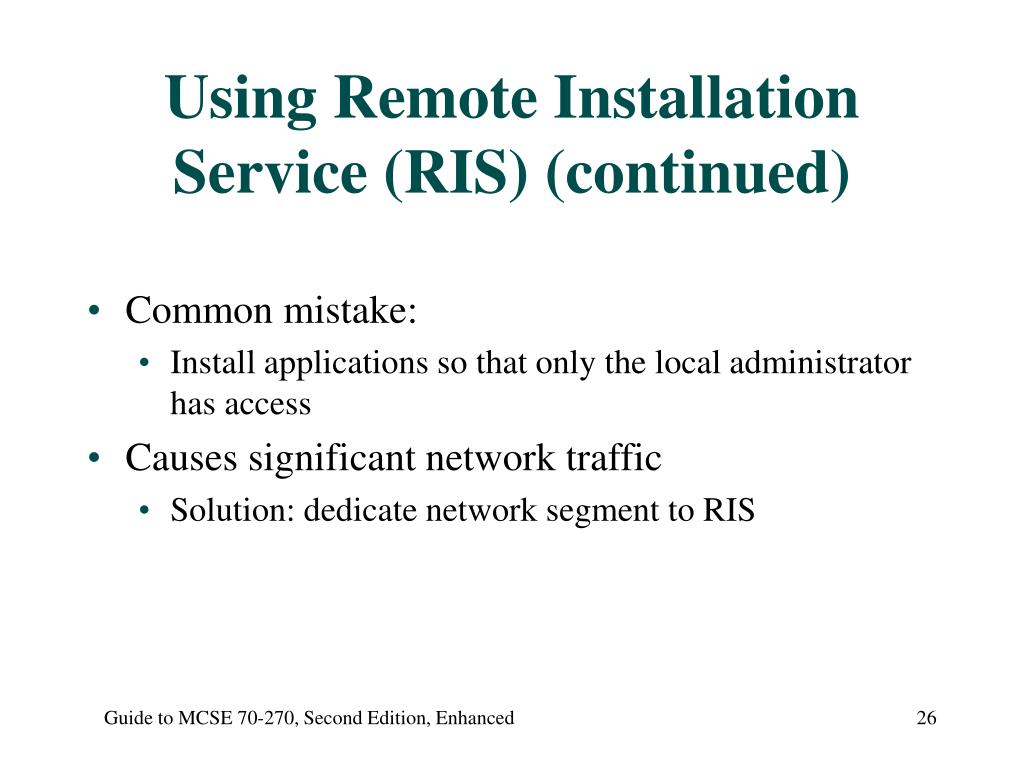 Using Remote Installation Service (RIS) (continued)

• Common mistake:
  • Install applications so that only the local administrator has access
• Causes significant network traffic
  • Solution: dedicate network segment to RIS

Guide to MCSE 70-270, Second Edition, Enhanced

26